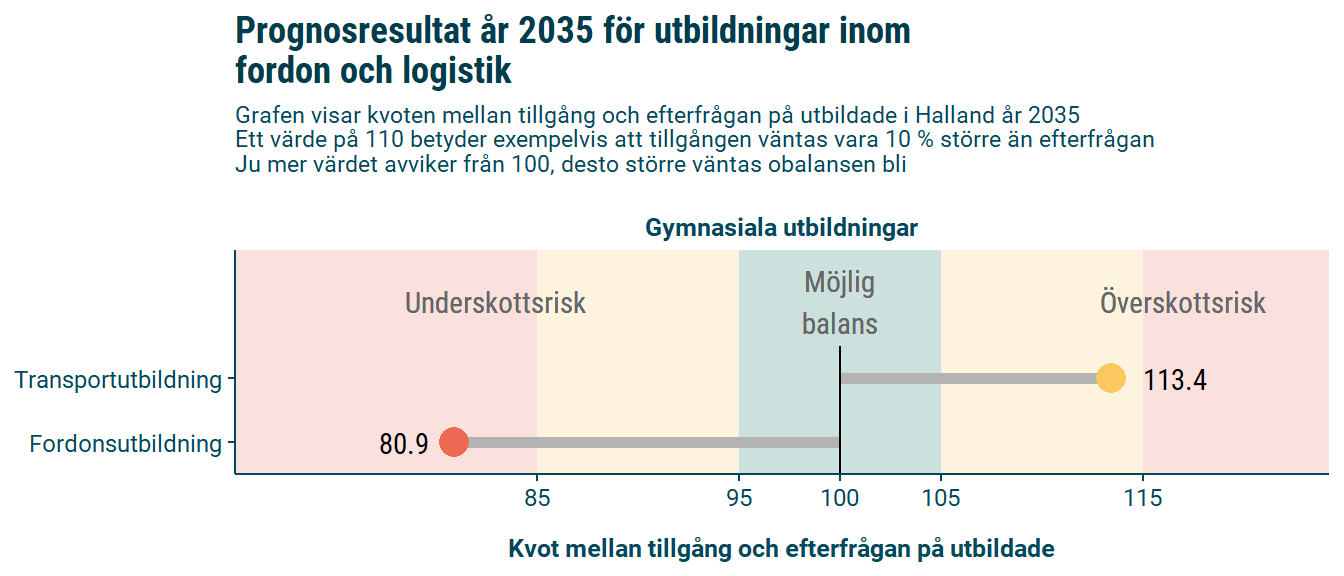 Prognosresultat år 2035 för utbildningar inom fordon och logistik

Grafen visar kvoten mellan tillgång och efterfrågan på utbildade i Halland år 2035
Ett värde på 110 betyder exempelvis att tillgången väntas vara 10 % större än efterfrågan
Ju mer värdet avviker från 100, desto större väntas obalansen bli

Gymnasiala utbildningar

Underskottsrisk

Möjlig balans

Överskottsrisk

Transportutbildning

113.4

Fordonsutbildning

80.9

85

95

100

105

115

Kvot mellan tillgång och efterfrågan på utbildade